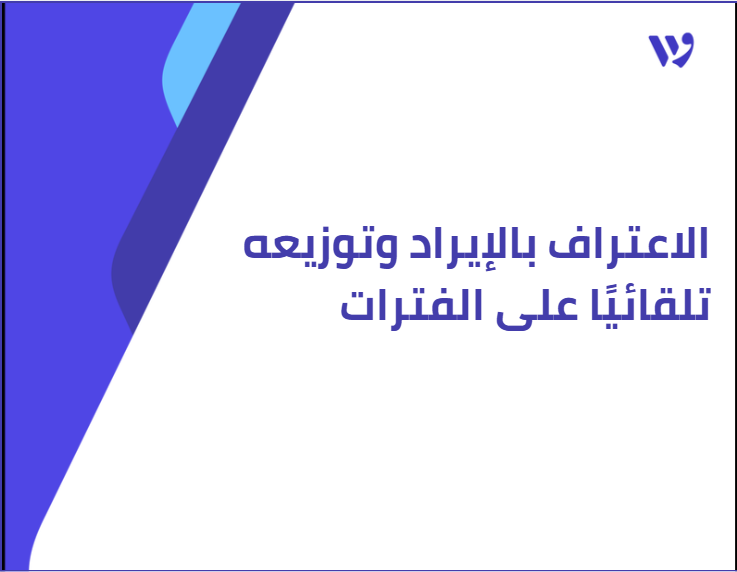 الاعتراف بالإيراد وتوزيعه تلقائيًا على الفترات